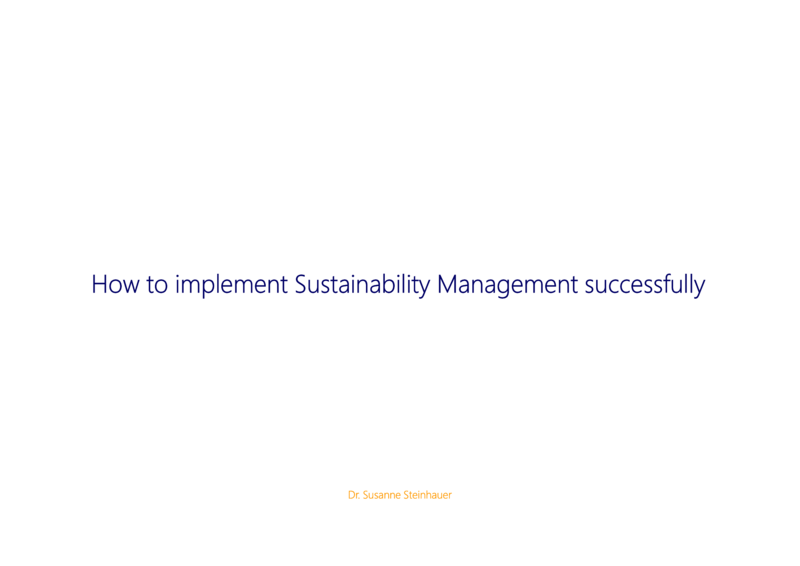 How to implement Sustainability Management successfully

Dr. Susanne Steinhauer